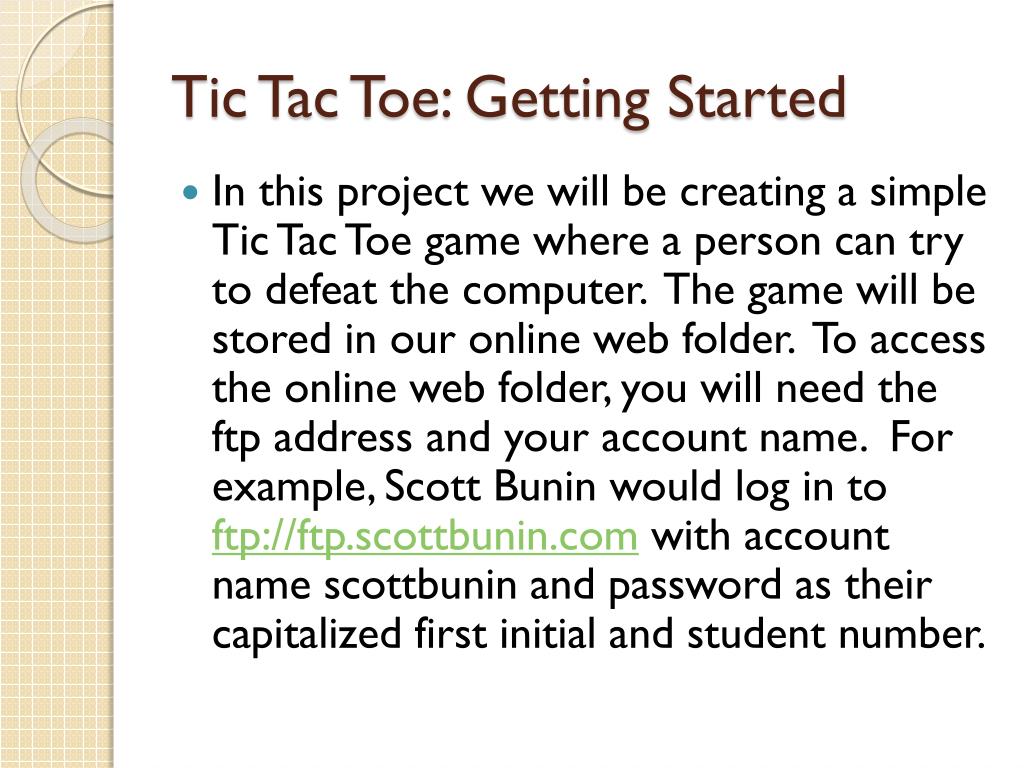 Tic Tac Toe: Getting Started

In this project we will be creating a simple Tic Tac Toe game where a person can try to defeat the computer. The game will be stored in our online web folder. To access the online web folder, you will need the ftp address and your account name. For example, Scott Bunin would log in to ftp://ftp.scottbunin.com with account name scottbunin and password as their capitalized first initial and student number.